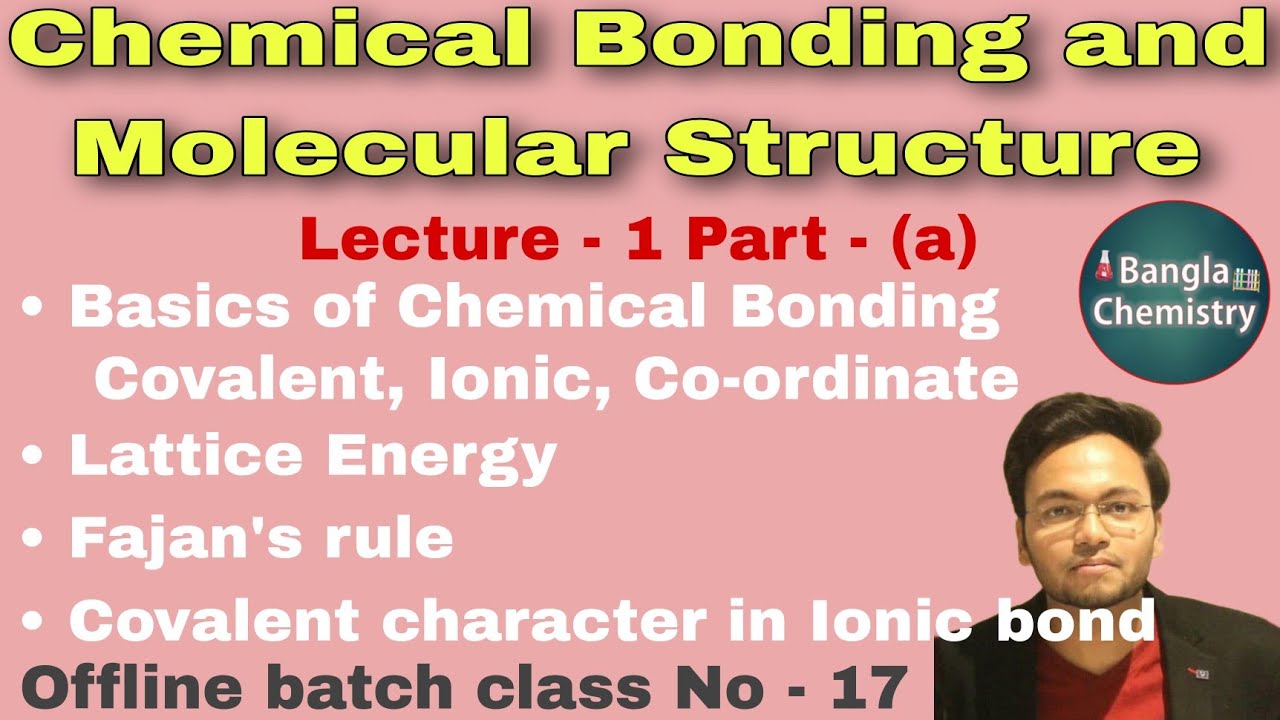 Chemical Bonding and Molecular Structure

Lecture - 1 Part - (a)

Bangla Chemistry

• Basics of Chemical Bonding Covalent, Ionic, Co-ordinate

• Lattice Energy

• Fajan's rule

• Covalent character in Ionic bond

Offline batch class No - 17